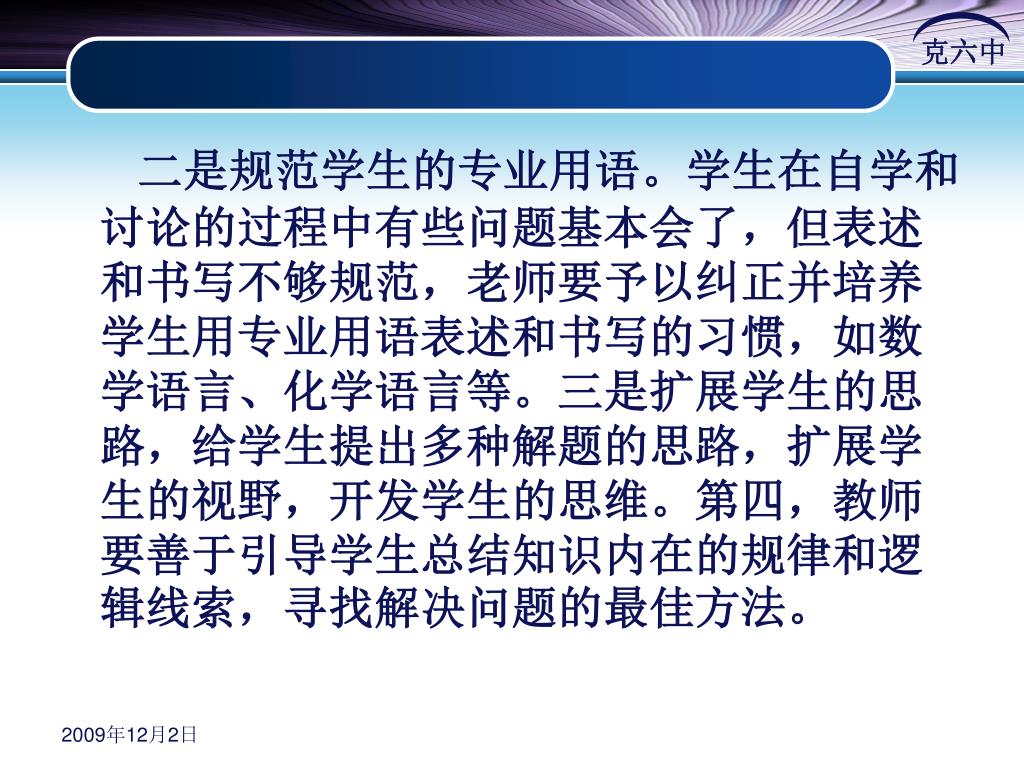 克六中

二是规范学生的专业用语。学生在自学和讨论的过程中有些问题基本会了，但表述和书写不够规范，老师要予以纠正并培养学生用专业用语表述和书写的习惯，如数学语言、化学语言等。三是扩展学生的思路，给学生提出多种解题的思路，扩展学生的视野，开发学生的思维。第四，教师要善于引导学生总结知识内在的规律和逻辑线索，寻找解决问题的最佳方法。

2009年12月2日